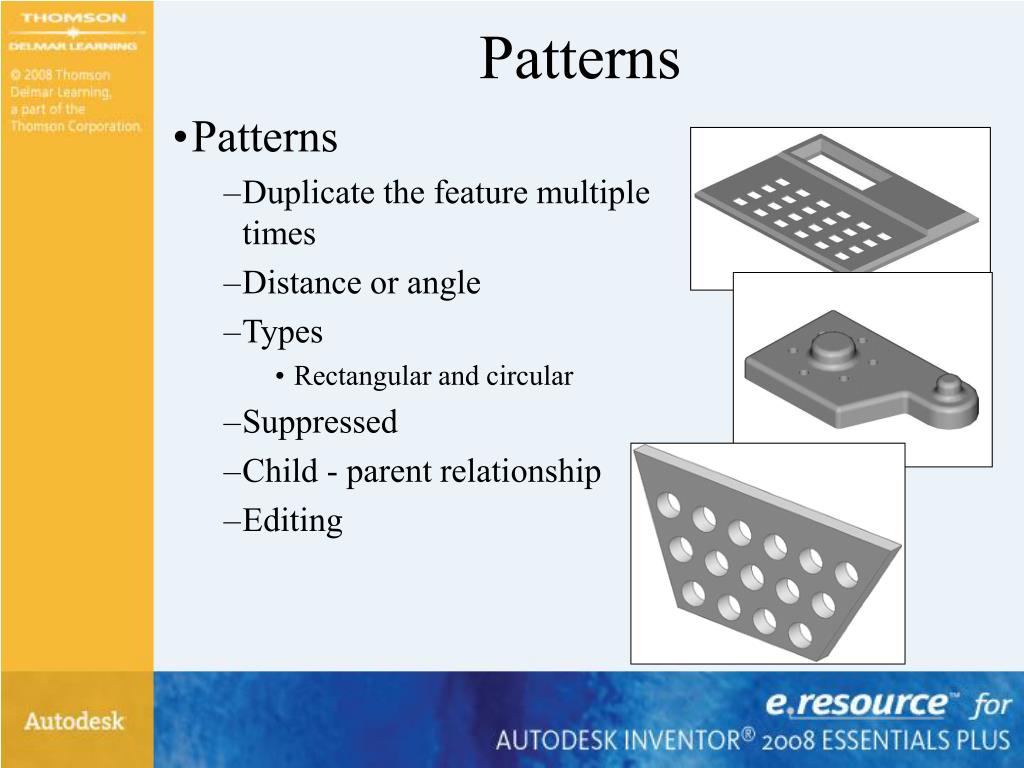 THOMSON
DELMAR LEARNING

© 2008 Thomson Delmar Learning, a part of the Thomson Corporation.

Patterns

•Patterns
–Duplicate the feature multiple times
–Distance or angle
–Types
• Rectangular and circular
–Suppressed
–Child - parent relationship
–Editing

Autodesk

e.resource™ for
AUTODESK INVENTOR® 2008 ESSENTIALS PLUS